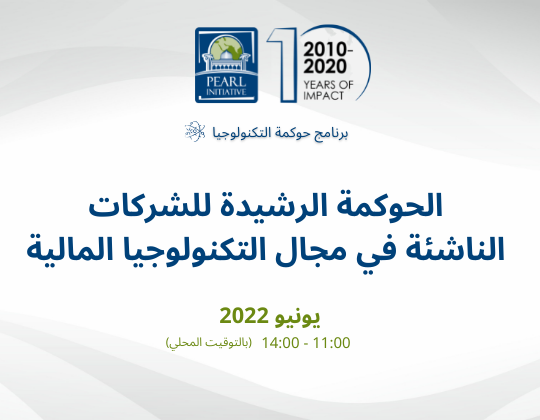 PEARL INITIATIVE

10
2010-2020
YEARS OF IMPACT

برنامج حوكمة التكنولوجيا

الحوكمة الرشيدة للشركات الناشئة في مجال التكنولوجيا المالية

يونيو 2022

11:00 - 14:00 (بالتوقيت المحلي)